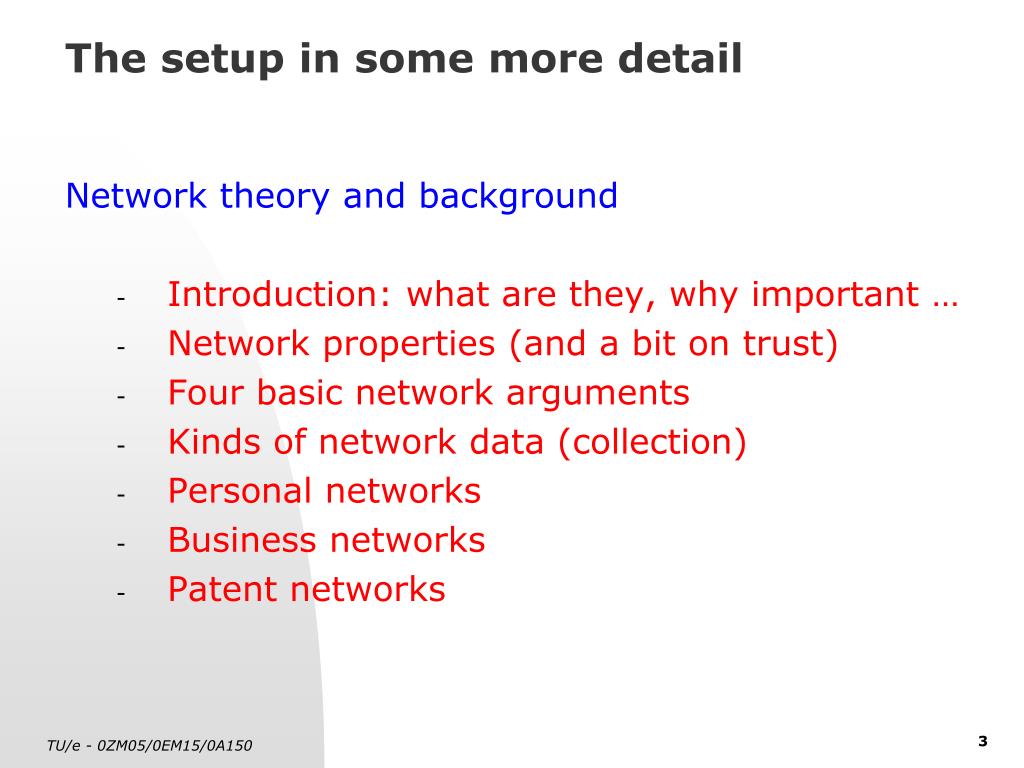 The setup in some more detail

Network theory and background

- Introduction: what are they, why important …
- Network properties (and a bit on trust)
- Four basic network arguments
- Kinds of network data (collection)
- Personal networks
- Business networks
- Patent networks

TU/e - 0ZM05/0EM15/0A150

3